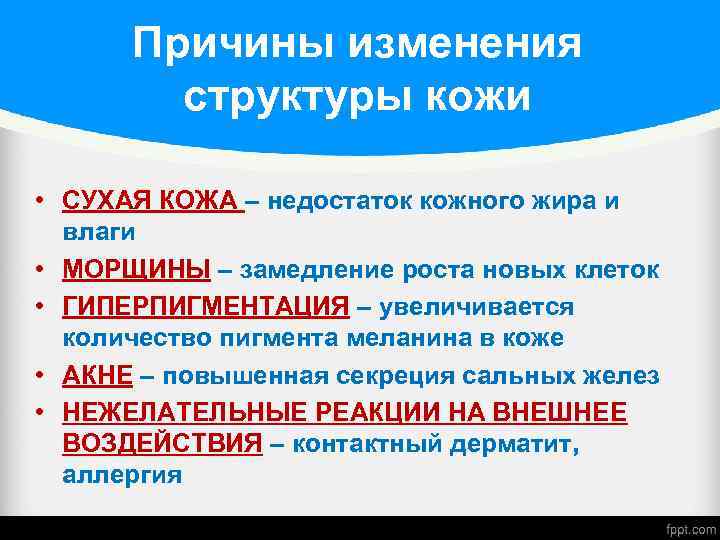 Причины изменения структуры кожи

• СУХАЯ КОЖА – недостаток кожного жира и влаги
• МОРЩИНЫ – замедление роста новых клеток
• ГИПЕРПИГМЕНТАЦИЯ – увеличивается количество пигмента меланина в коже
• АКНЕ – повышенная секреция сальных желез
• НЕЖЕЛАТЕЛЬНЫЕ РЕАКЦИИ НА ВНЕШНЕЕ ВОЗДЕЙСТВИЯ – контактный дерматит, аллергия

fppt.com